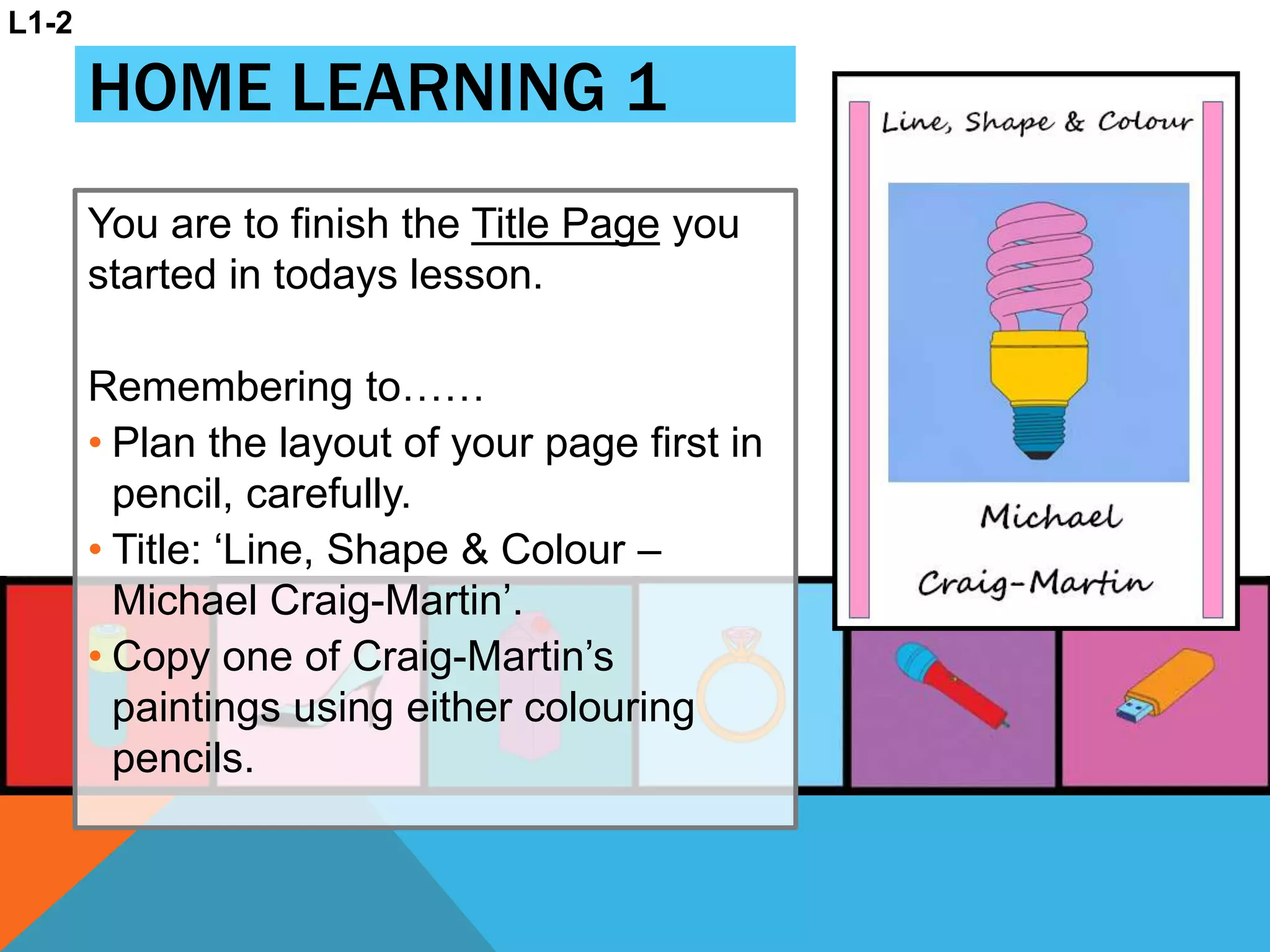 L1-2

HOME LEARNING 1

You are to finish the Title Page you started in todays lesson.

Remembering to……
• Plan the layout of your page first in pencil, carefully.
• Title: ‘Line, Shape & Colour – Michael Craig-Martin’.
• Copy one of Craig-Martin’s paintings using either colouring pencils.

Line, Shape & Colour

Michael Craig-Martin